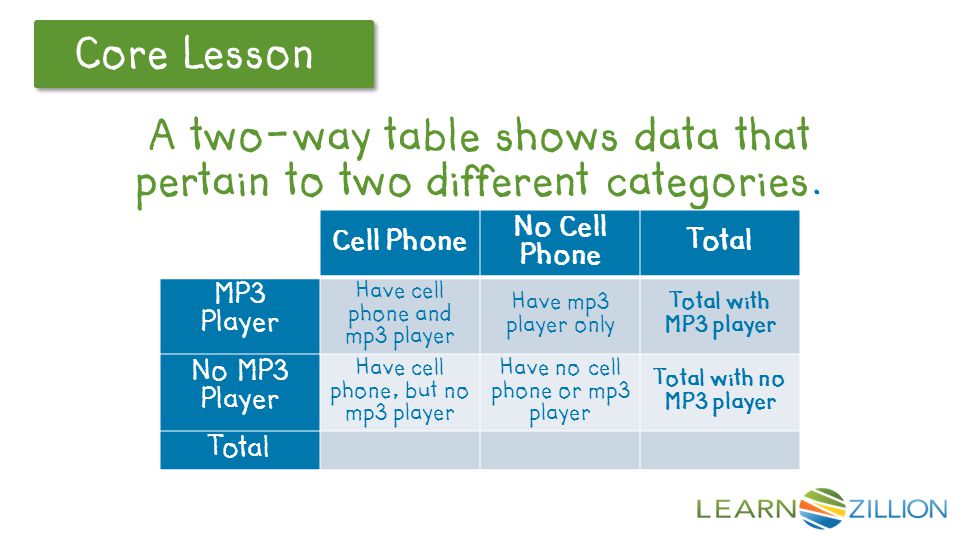 Core Lesson

A two-way table shows data that pertain to two different categories.

| | Cell Phone | No Cell Phone | Total |
|---|---|---|---|
| MP3 Player | Have cell phone and mp3 player | Have mp3 player only | Total with MP3 player |
| No MP3 Player | Have cell phone, but no mp3 player | Have no cell phone or mp3 player | Total with no MP3 player |
| Total | | | |

LEARNZILLION